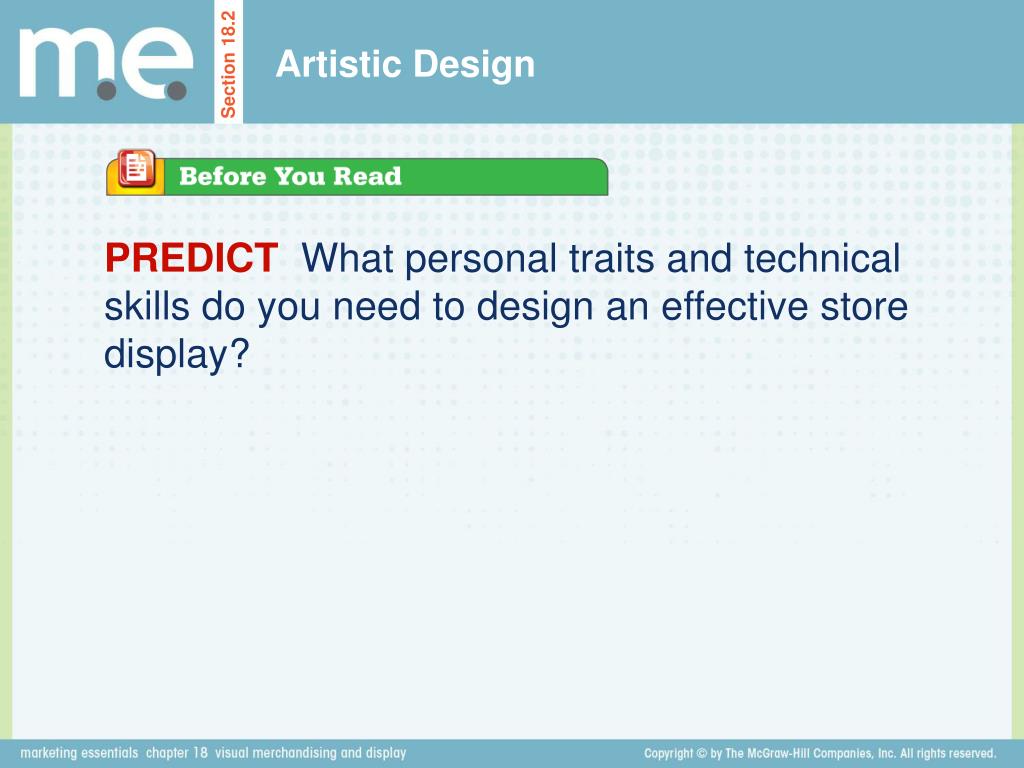 m.e.

Section 18.2

Artistic Design

Before You Read

PREDICT What personal traits and technical skills do you need to design an effective store display?

marketing essentials chapter 18 visual merchandising and display

Copyright © by The McGraw-Hill Companies, Inc. All rights reserved.